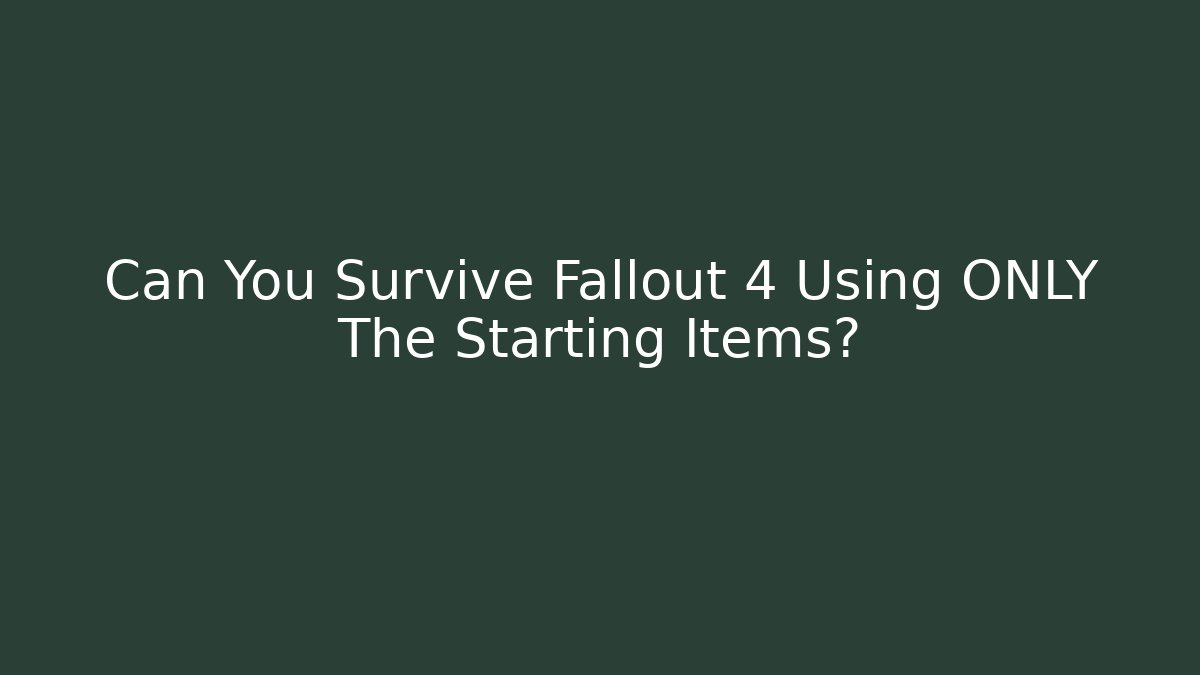 Can You Survive Fallout 4 Using ONLY The Starting Items?